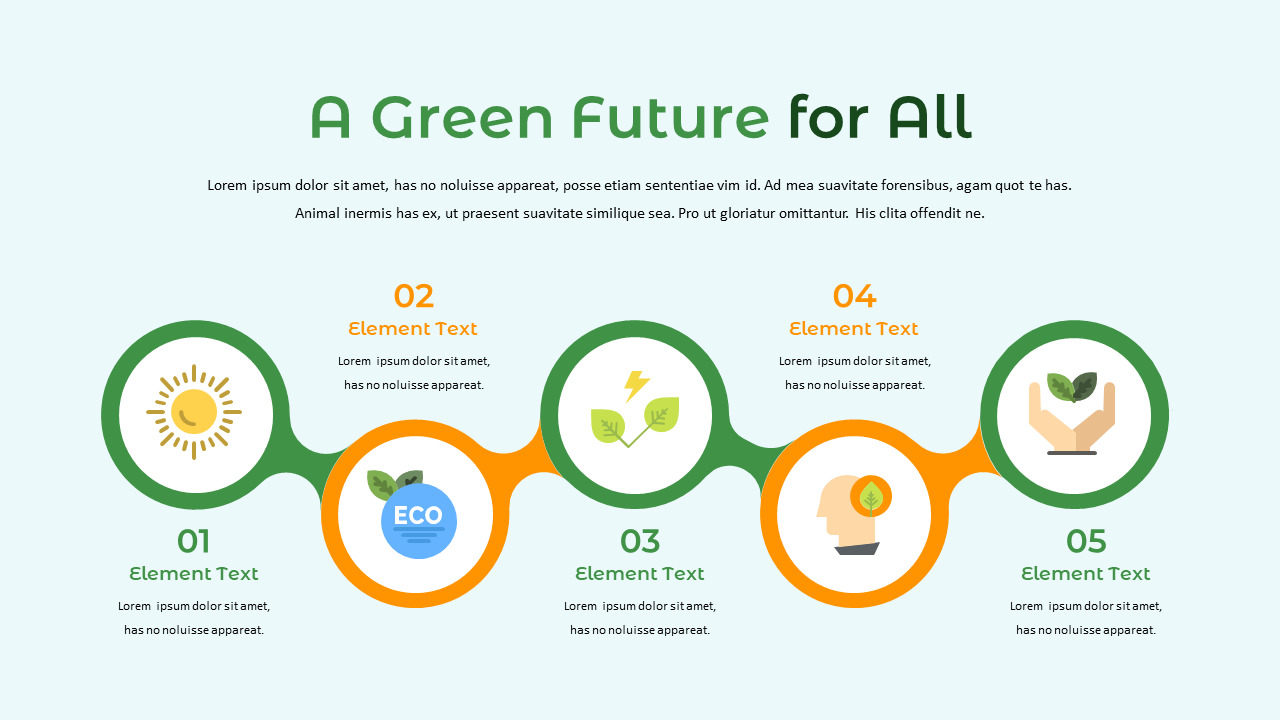 A Green Future for All

Lorem ipsum dolor sit amet, has no noluisse appareat, posse etiam sententiae vim id. Ad mea suavitate forensibus, agam quot te has. Animal inermis has ex, ut praesent suavitate similique sea. Pro ut gloriatur omittantur. His clita offendit ne.

02
Element Text
Lorem ipsum dolor sit amet, has no noluisse appareat.

04
Element Text
Lorem ipsum dolor sit amet, has no noluisse appareat.

ECO

01
Element Text
Lorem ipsum dolor sit amet, has no noluisse appareat.

03
Element Text
Lorem ipsum dolor sit amet, has no noluisse appareat.

05
Element Text
Lorem ipsum dolor sit amet, has no noluisse appareat.